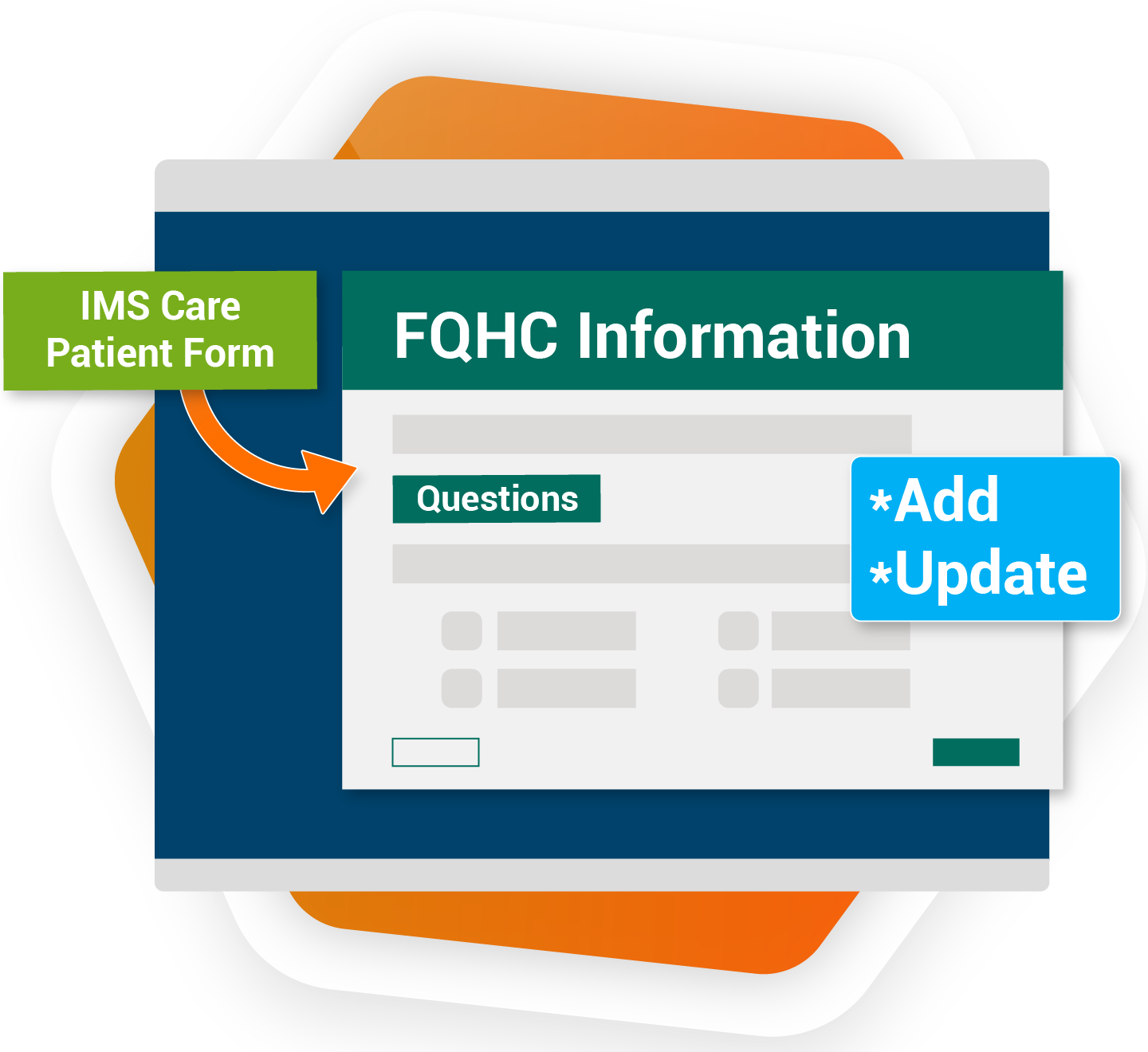 IMS Care
Patient Form

FQHC Information

Questions

*Add
*Update